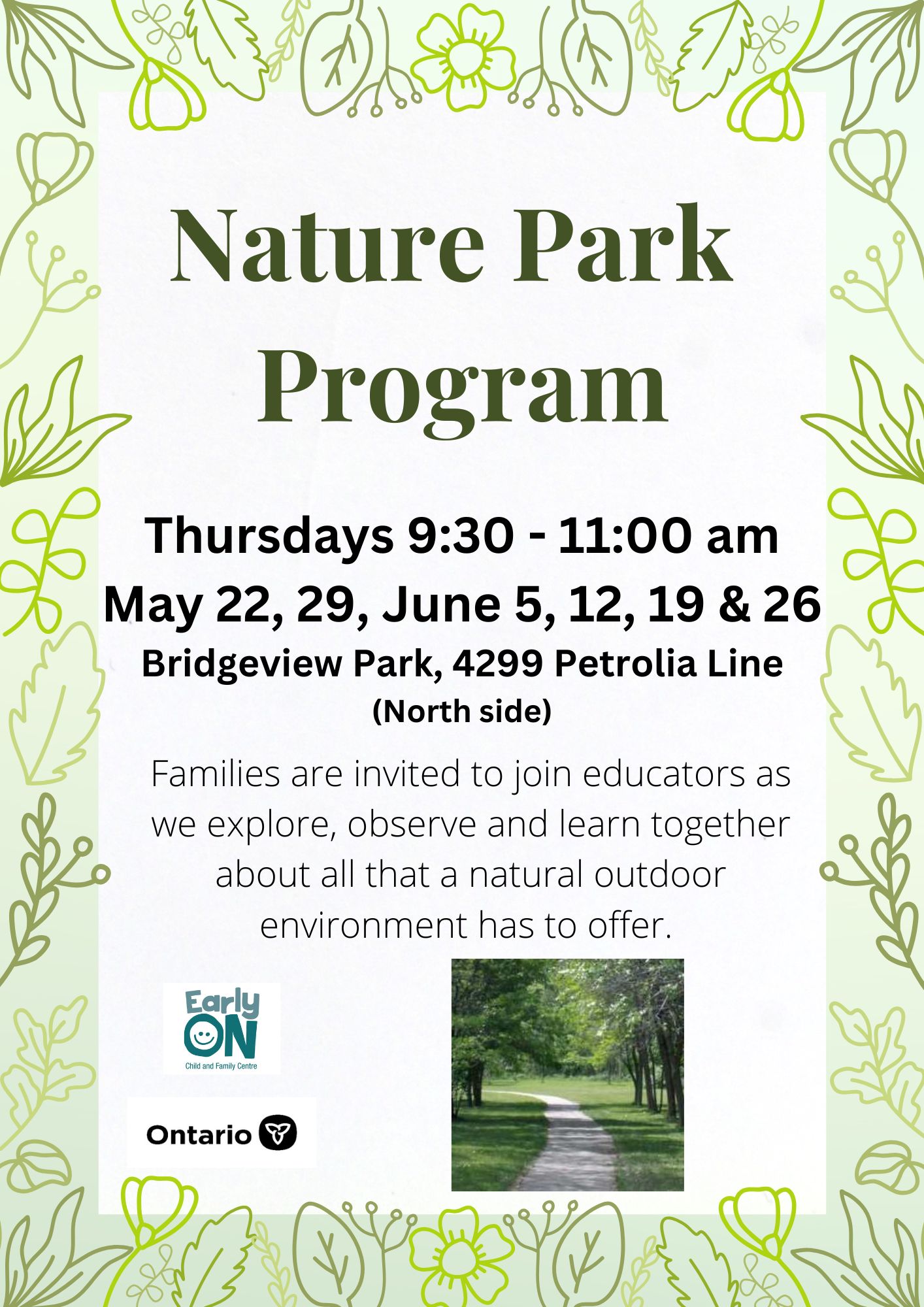 Nature Park Program

Thursdays 9:30 - 11:00 am
May 22, 29, June 5, 12, 19 & 26
Bridgeview Park, 4299 Petrolia Line
(North side)

Families are invited to join educators as we explore, observe and learn together about all that a natural outdoor environment has to offer.

Early ON
Child and Family Centre

Ontario